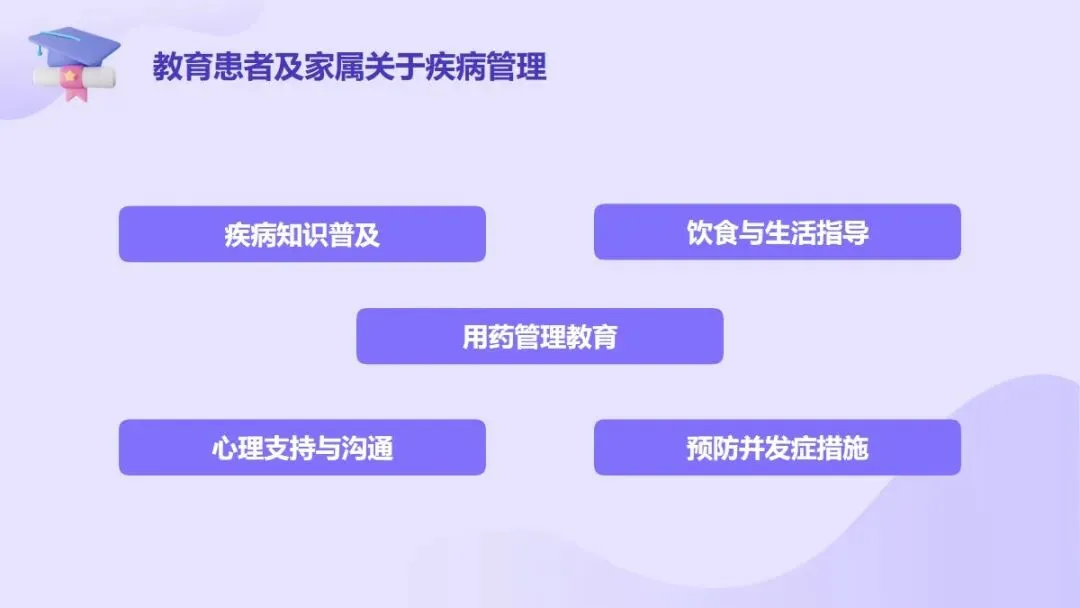 教育患者及家属关于疾病管理

疾病知识普及

饮食与生活指导

用药管理教育

心理支持与沟通

预防并发症措施